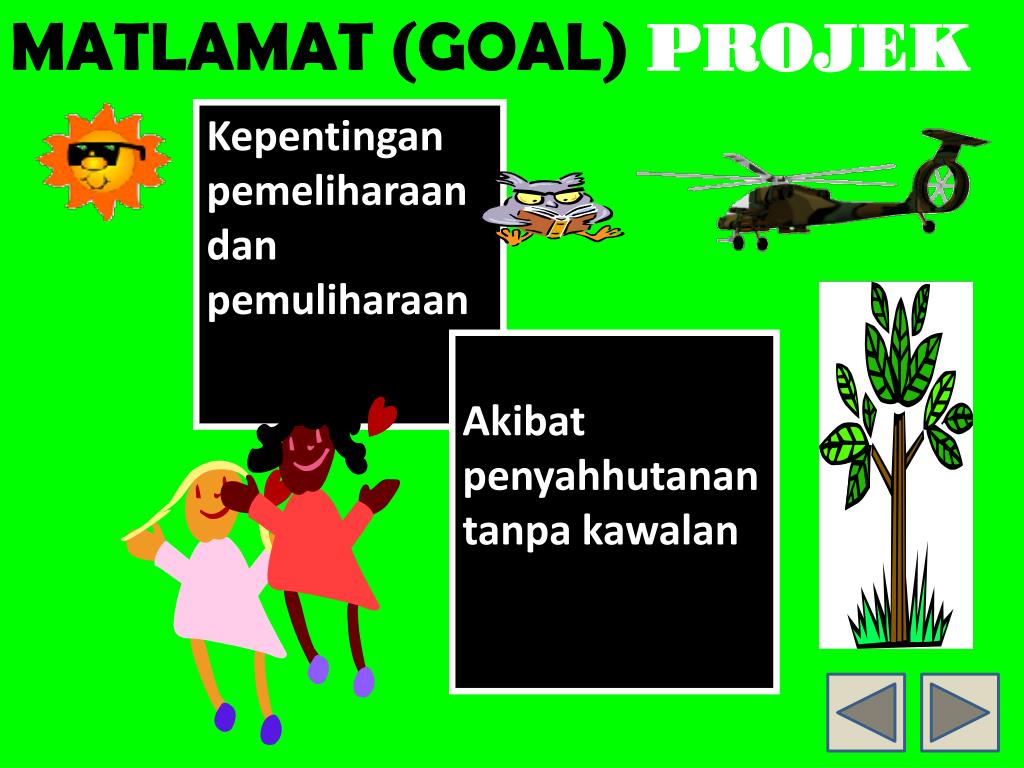 MATLAMAT (GOAL) PROJEK

Kepentingan pemeliharaan dan pemuliharaan

Akibat penyahhutanan tanpa kawalan